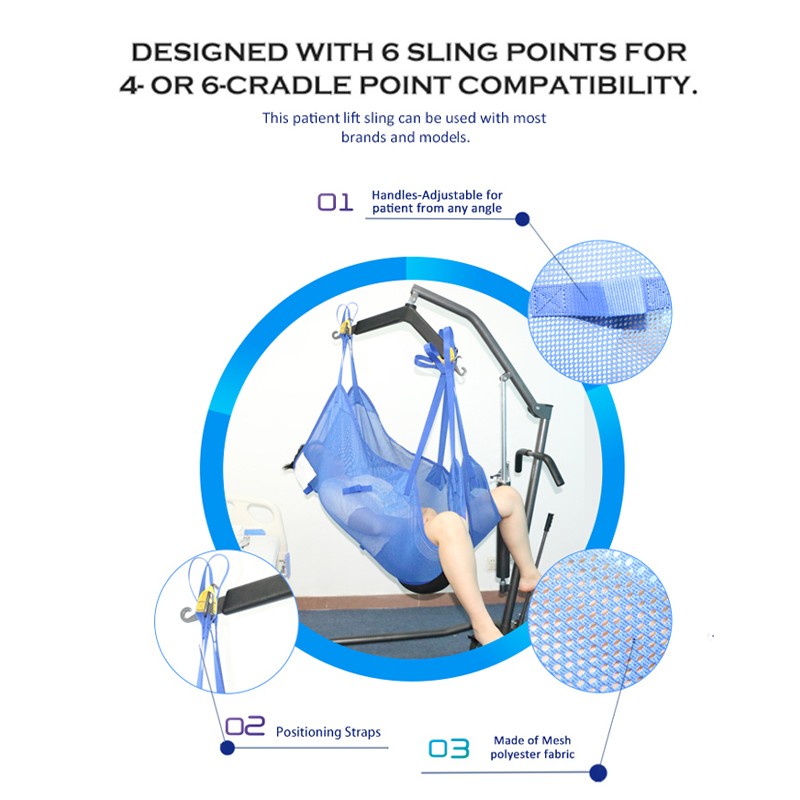 DESIGNED WITH 6 SLING POINTS FOR 4- OR 6-CRADLE POINT COMPATIBILITY.

This patient lift sling can be used with most brands and models.

01 Handles-Adjustable for patient from any angle

02 Positioning Straps

03 Made of Mesh polyester fabric